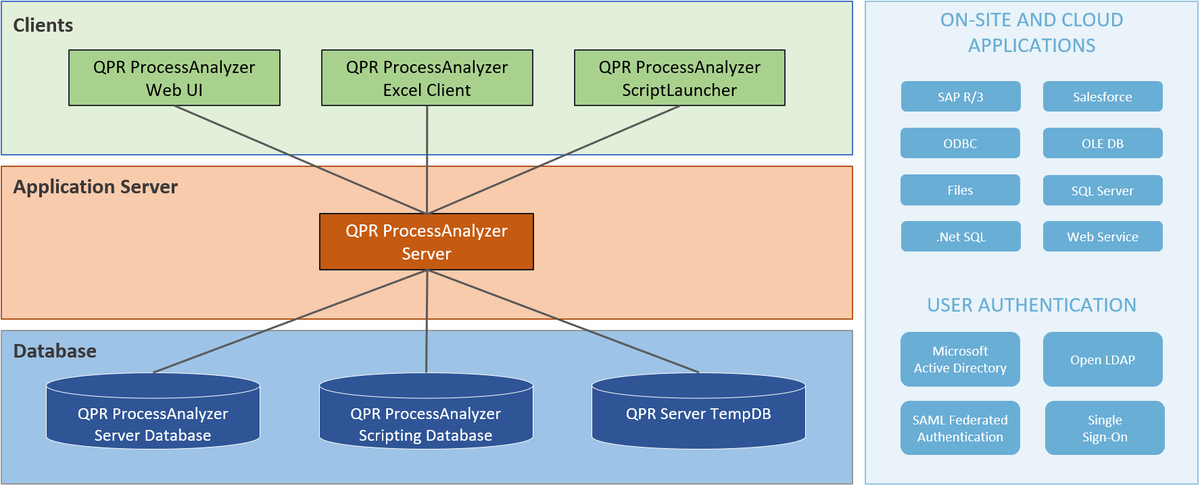 Clients

QPR ProcessAnalyzer Web UI

QPR ProcessAnalyzer Excel Client

QPR ProcessAnalyzer ScriptLauncher

Application Server

QPR ProcessAnalyzer Server

Database

QPR ProcessAnalyzer Server Database

QPR ProcessAnalyzer Scripting Database

QPR Server TempDB

ON-SITE AND CLOUD APPLICATIONS

SAP R/3

Salesforce

ODBC

OLE DB

Files

SQL Server

.Net SQL

Web Service

USER AUTHENTICATION

Microsoft Active Directory

Open LDAP

SAML Federated Authentication

Single Sign-On